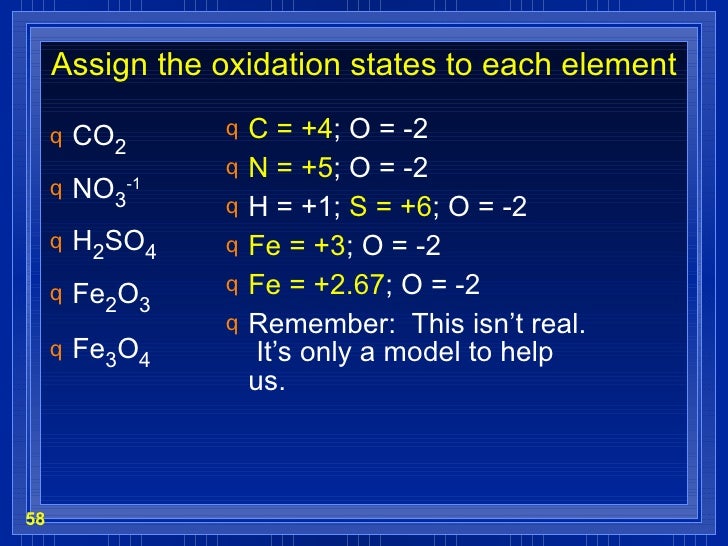 Assign the oxidation states to each element

q $CO_2$

q $NO_3^{-1}$

q $H_2SO_4$

q $Fe_2O_3$

q $Fe_3O_4$

q C = +4; O = -2

q N = +5; O = -2

q H = +1; S = +6; O = -2

q Fe = +3; O = -2

q Fe = +2.67; O = -2

q Remember: This isn't real. It's only a model to help us.

58